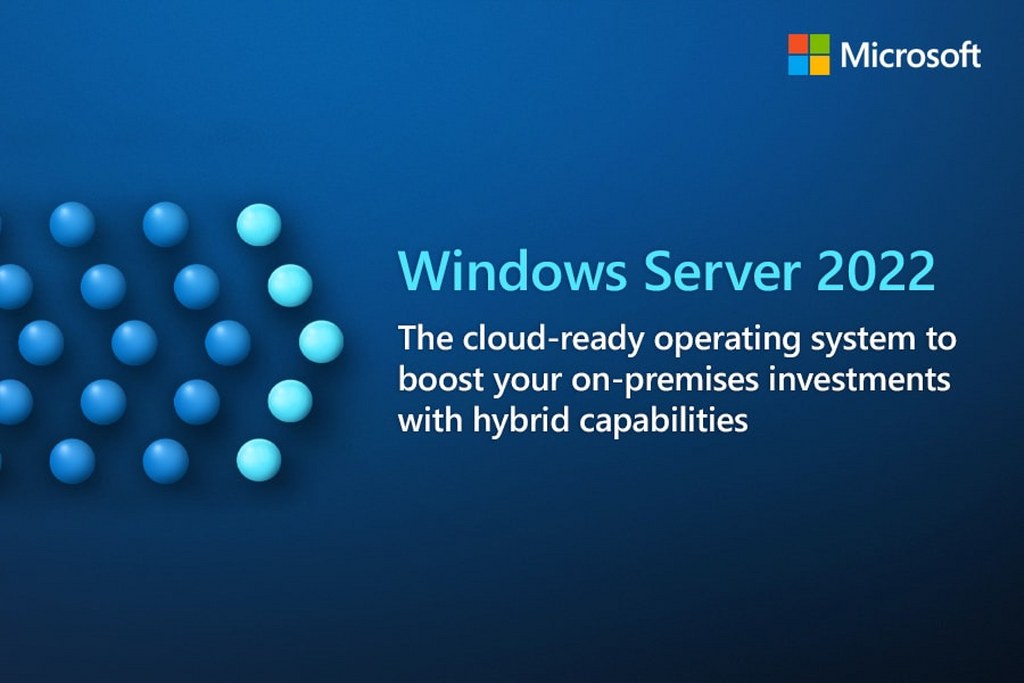 Microsoft

Windows Server 2022

The cloud-ready operating system to boost your on-premises investments with hybrid capabilities